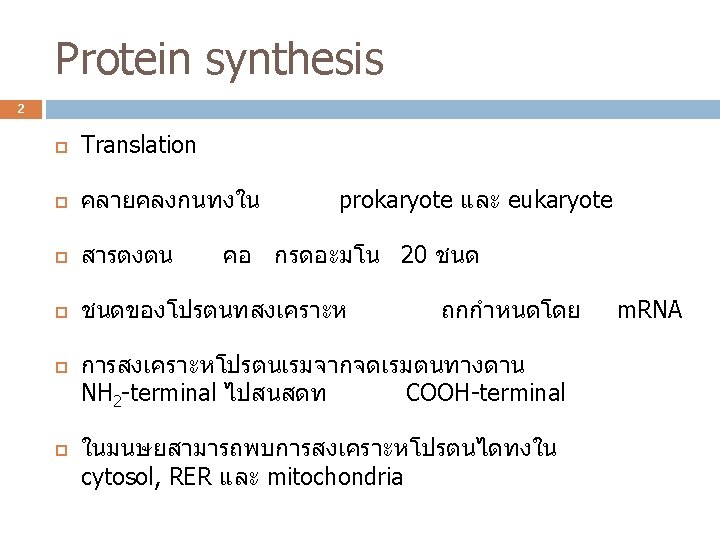 Protein synthesis

2

Translation

คลายคลงกนทงใน prokaryote และ eukaryote

สารตงตน คอ กรดอะมโน 20 ชนด

ชนดของโปรตนทสงเคราะห ถกกำหนดโดย mRNA

การสงเคราะหโปรตนเรมจากจดเรมตนทางดาน $NH_2$-terminal ไปสนสดท COOH-terminal

ในมนษยสามารถพบการสงเคราะหโปรตนไดทงใน cytosol, RER และ mitochondria